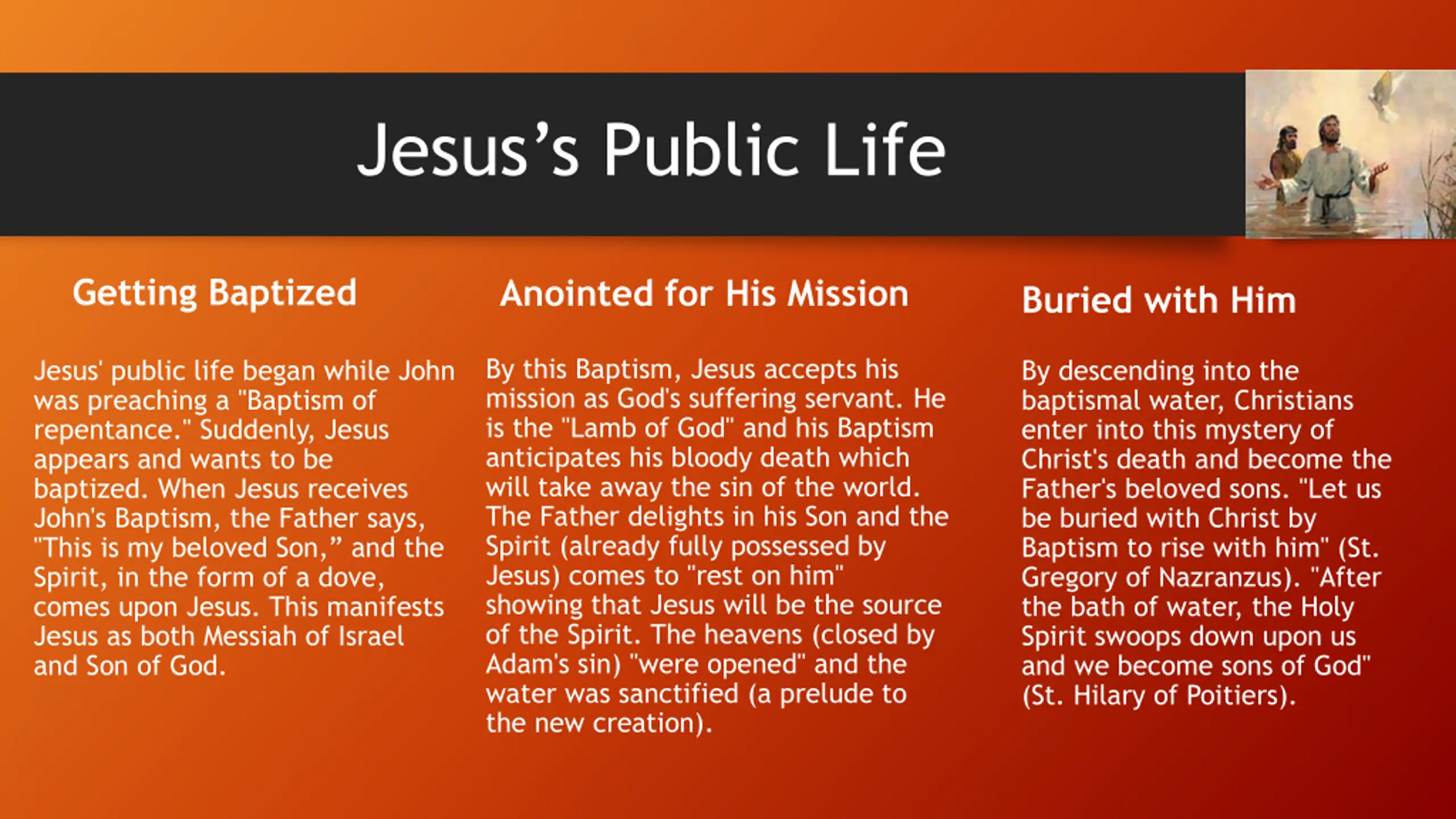 Jesus’s Public Life

Getting Baptized

Jesus' public life began while John was preaching a "Baptism of repentance." Suddenly, Jesus appears and wants to be baptized. When Jesus receives John's Baptism, the Father says, "This is my beloved Son,” and the Spirit, in the form of a dove, comes upon Jesus. This manifests Jesus as both Messiah of Israel and Son of God.

Anointed for His Mission

By this Baptism, Jesus accepts his mission as God's suffering servant. He is the "Lamb of God" and his Baptism anticipates his bloody death which will take away the sin of the world. The Father delights in his Son and the Spirit (already fully possessed by Jesus) comes to "rest on him" showing that Jesus will be the source of the Spirit. The heavens (closed by Adam's sin) "were opened" and the water was sanctified (a prelude to the new creation).

Buried with Him

By descending into the baptismal water, Christians enter into this mystery of Christ's death and become the Father's beloved sons. "Let us be buried with Christ by Baptism to rise with him" (St. Gregory of Nazranzus). "After the bath of water, the Holy Spirit swoops down upon us and we become sons of God" (St. Hilary of Poitiers).